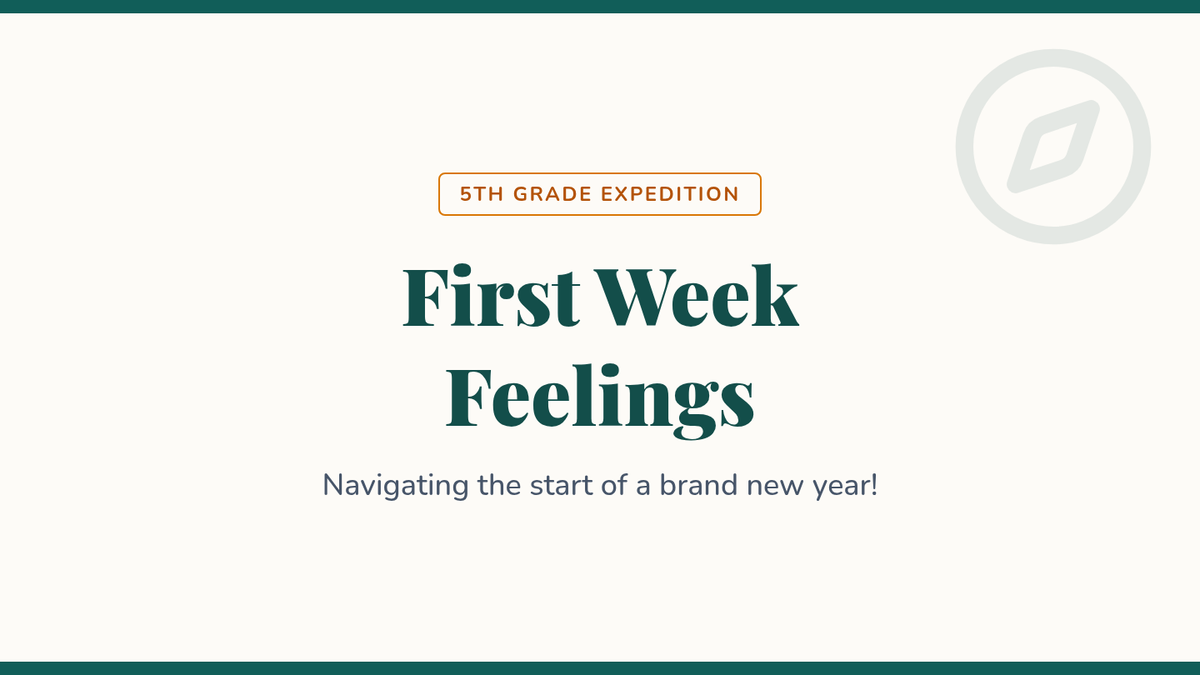 5TH GRADE EXPEDITION

First Week Feelings

Navigating the start of a brand new year!